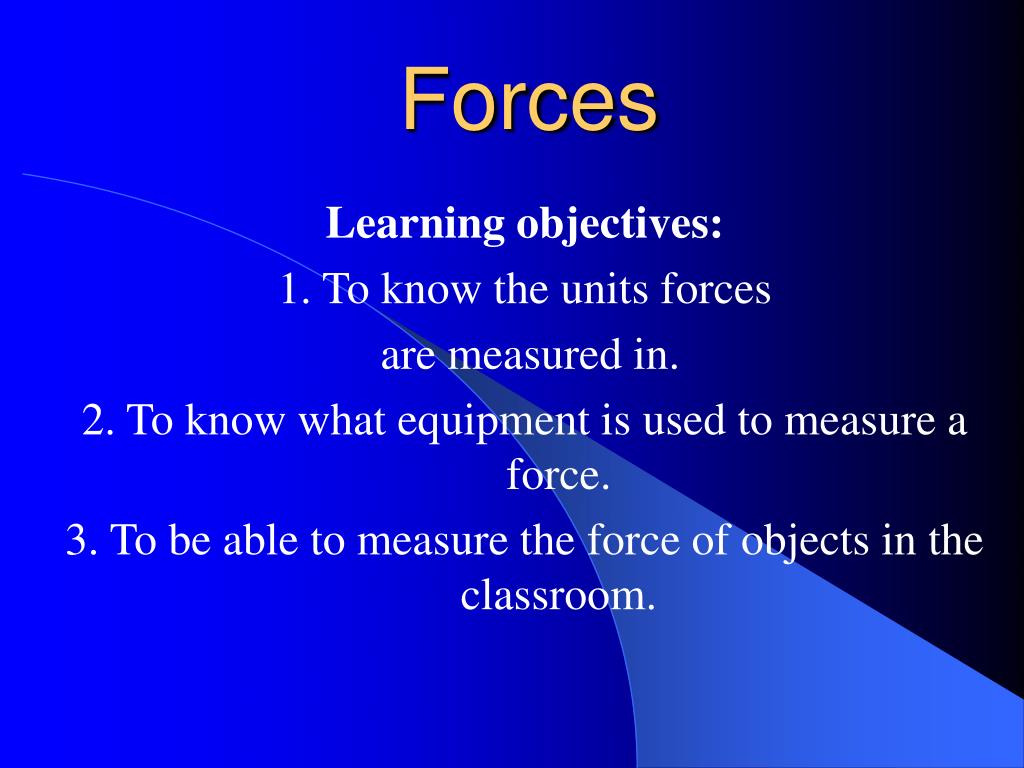 Forces

Learning objectives:

1. To know the units forces are measured in.

2. To know what equipment is used to measure a force.

3. To be able to measure the force of objects in the classroom.